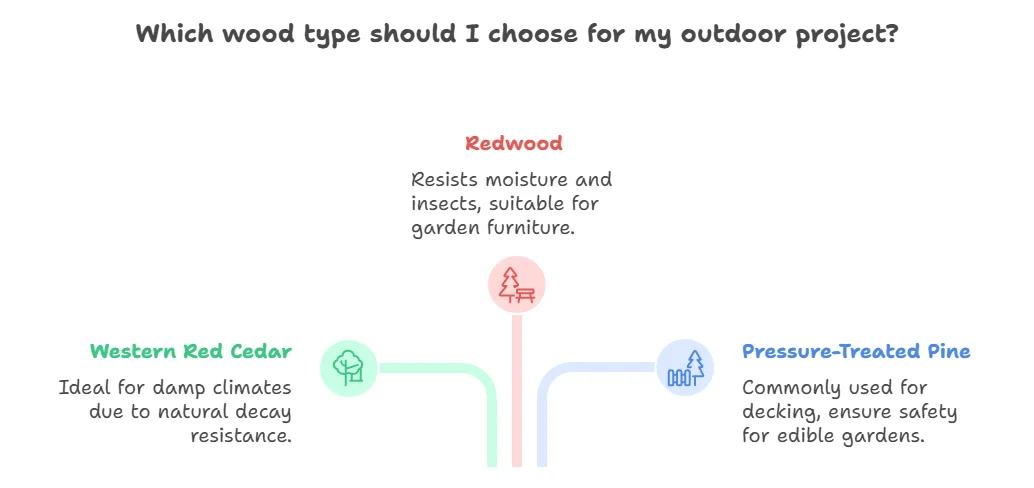 Which wood type should I choose for my outdoor project?

Redwood

Resists moisture and insects, suitable for garden furniture.

Western Red Cedar

Ideal for damp climates due to natural decay resistance.

Pressure-Treated Pine

Commonly used for decking, ensure safety for edible gardens.